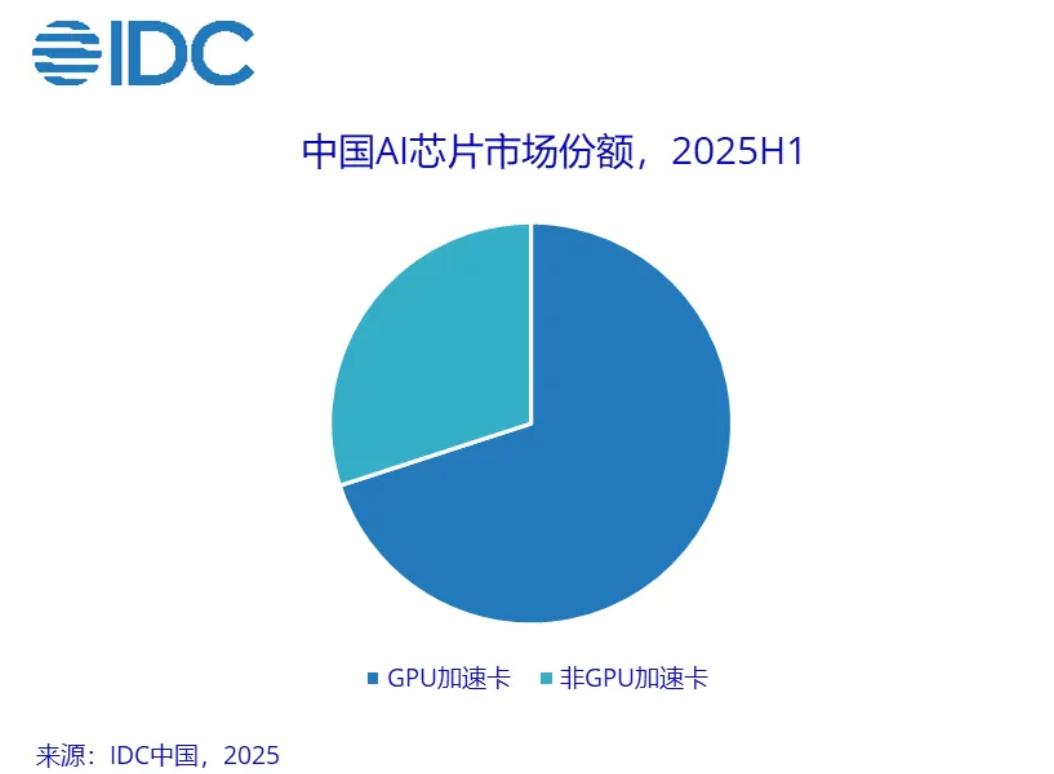 IDC

中国AI芯片市场份额，2025H1

GPU加速卡 非GPU加速卡

来源：IDC中国，2025